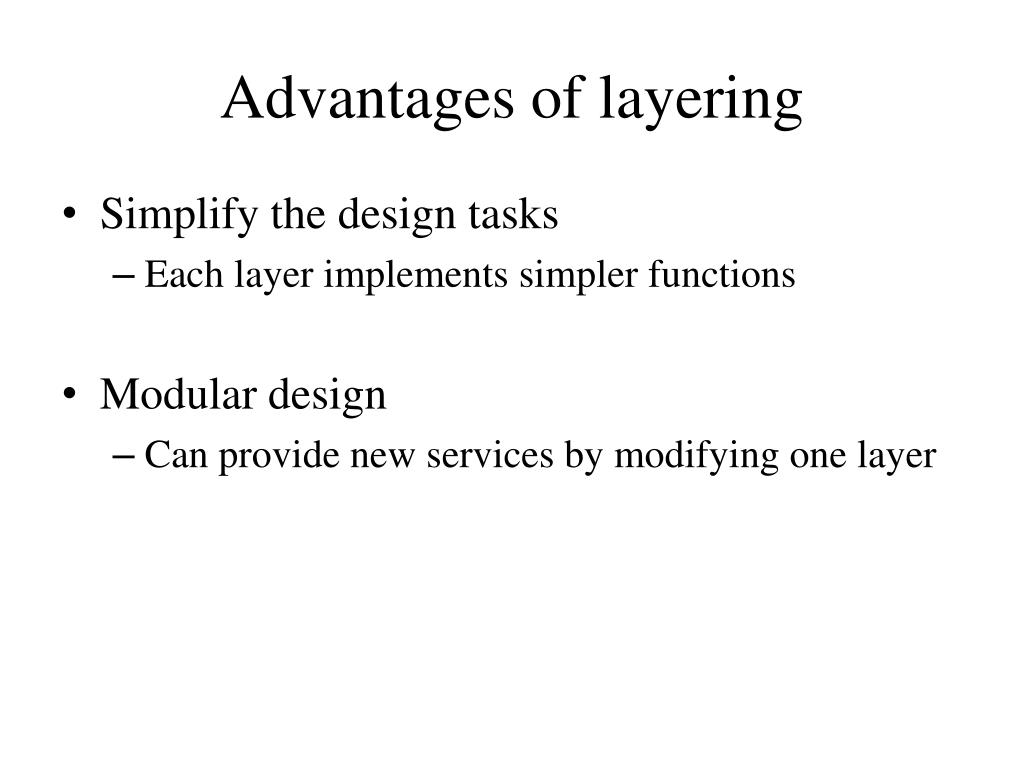 Advantages of layering

• Simplify the design tasks
– Each layer implements simpler functions

• Modular design
– Can provide new services by modifying one layer